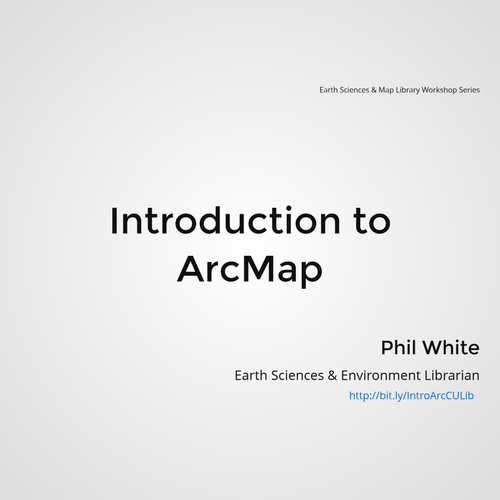 Earth Sciences & Map Library Workshop Series

Introduction to ArcMap

Phil White

Earth Sciences & Environment Librarian

http://bit.ly/IntroArcCULib